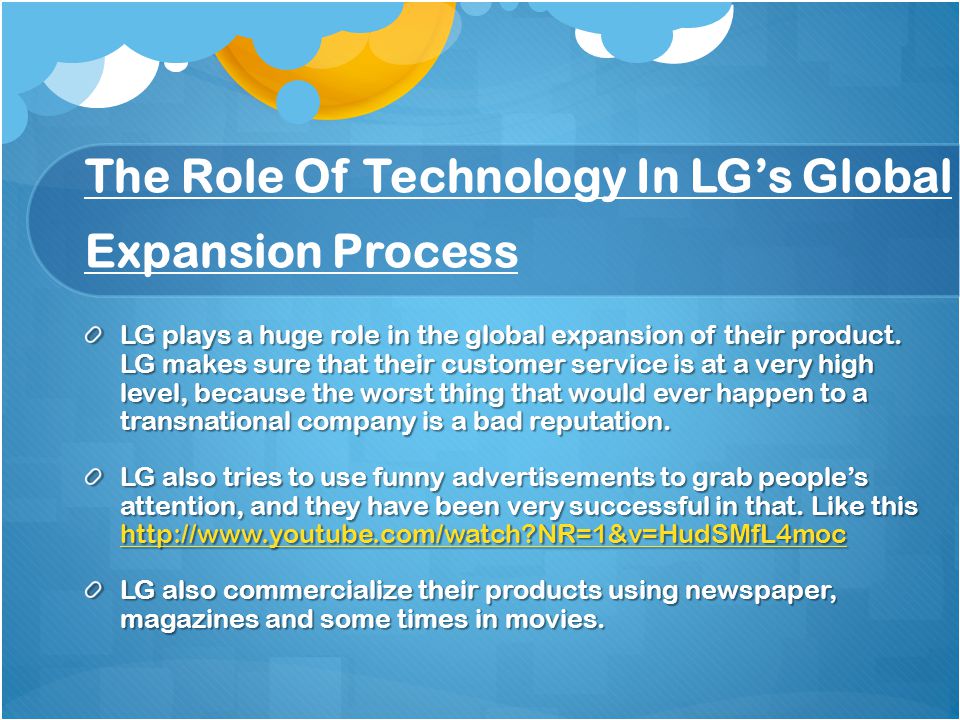 The Role Of Technology In LG's Global Expansion Process

LG plays a huge role in the global expansion of their product. LG makes sure that their customer service is at a very high level, because the worst thing that would ever happen to a transnational company is a bad reputation.

LG also tries to use funny advertisements to grab people's attention, and they have been very successful in that. Like this http://www.youtube.com/watch?NR=1&v=HudSMfL4moc

LG also commercialize their products using newspaper, magazines and some times in movies.